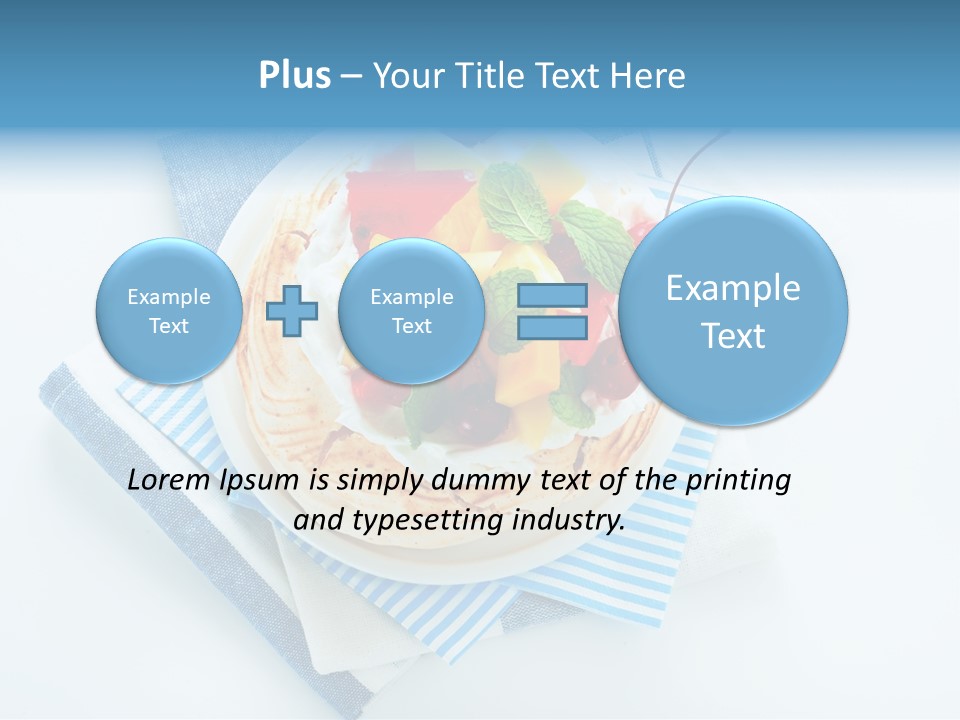 Plus – Your Title Text Here

Example Text

Example Text

Example Text

Lorem Ipsum is simply dummy text of the printing and typesetting industry.